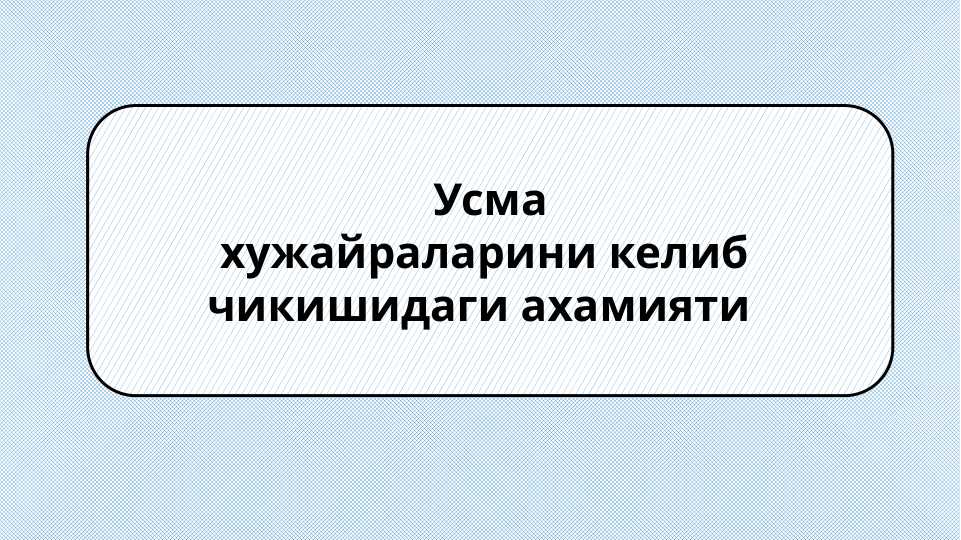 Усма
хужайраларини келиб
чикишидаги ахамияти